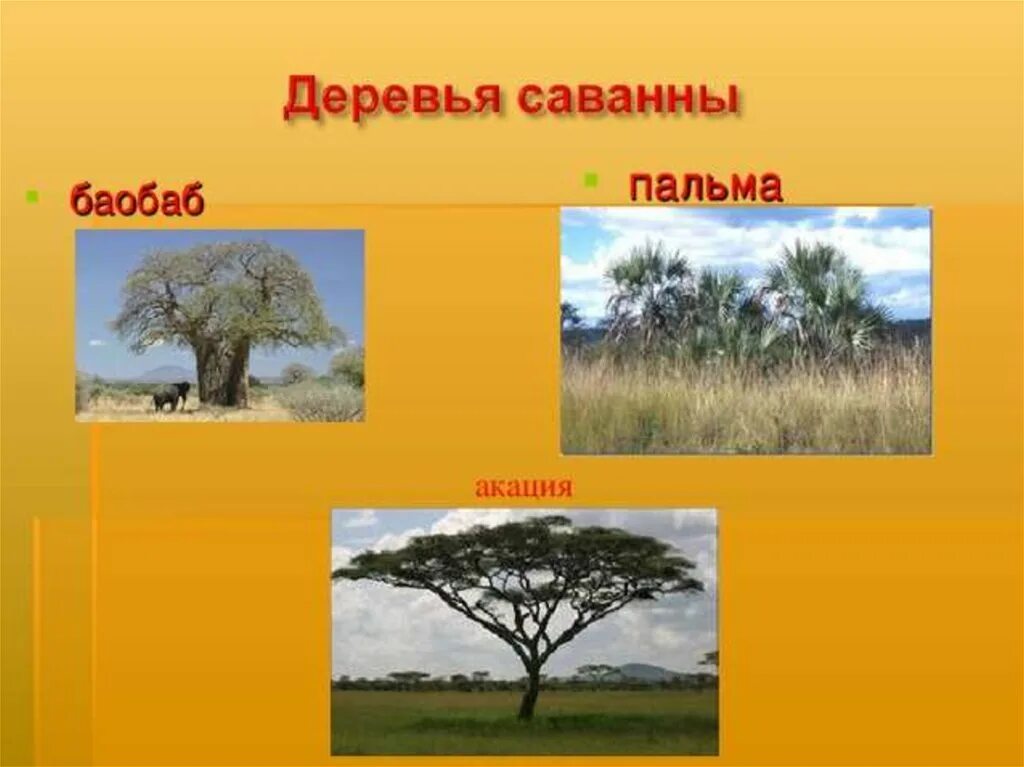 Деревья саванны

баобаб

пальма

акация